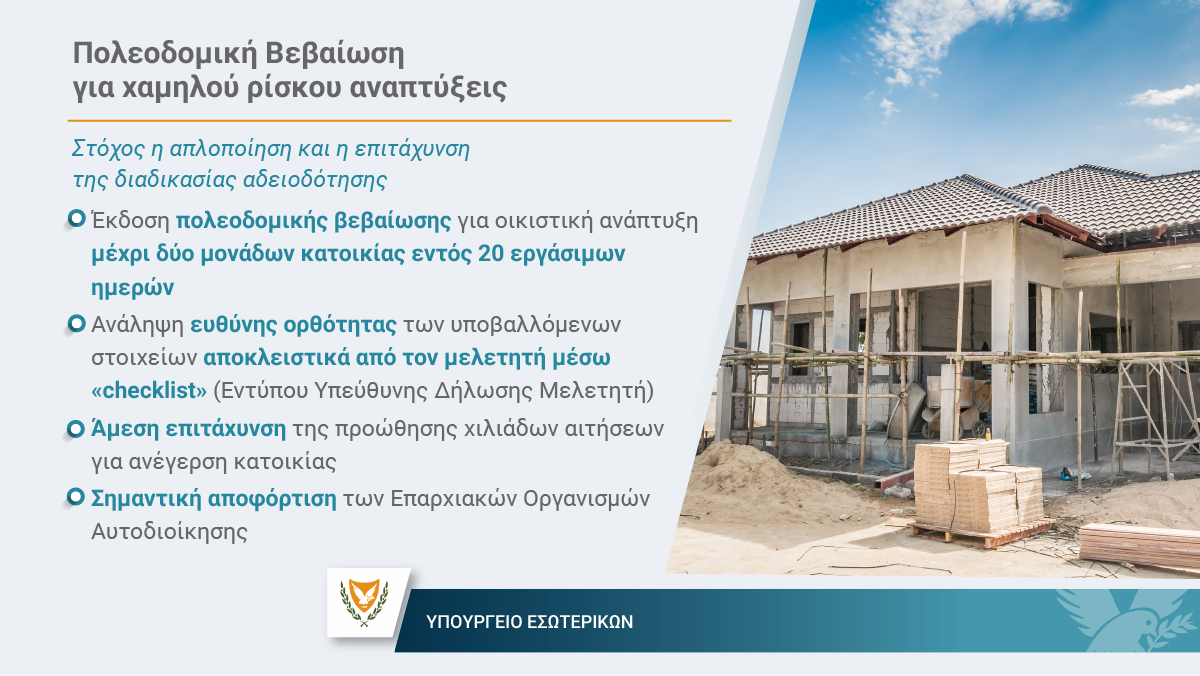 Πολεοδομική Βεβαίωση για χαμηλού ρίσκου αναπτύξεις

Στόχος η απλοποίηση και η επιτάχυνση της διαδικασίας αδειοδότησης

Έκδοση πολεοδομικής βεβαίωσης για οικιστική ανάπτυξη μέχρι δύο μονάδων κατοικίας εντός 20 εργάσιμων ημερών

Ανάληψη ευθύνης ορθότητας των υποβαλλόμενων στοιχείων αποκλειστικά από τον μελετητή μέσω «checklist» (Εντύπου Υπεύθυνης Δήλωσης Μελετητή)

Άμεση επιτάχυνση της προώθησης χιλιάδων αιτήσεων για ανέγερση κατοικίας

Σημαντική αποφόρτιση των Επαρχιακών Οργανισμών Αυτοδιοίκησης

ΥΠΟΥΡΓΕΙΟ ΕΣΩΤΕΡΙΚΩΝ